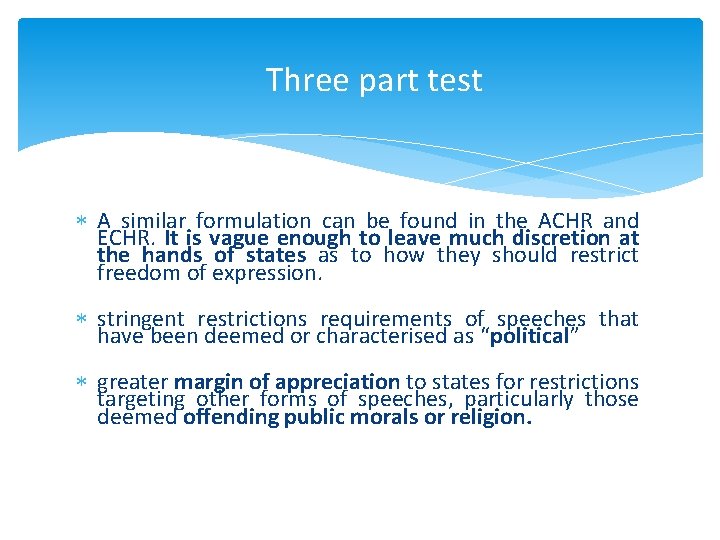 Three part test

∗ A similar formulation can be found in the ACHR and ECHR. It is vague enough to leave much discretion at the hands of states as to how they should restrict freedom of expression.

∗ stringent restrictions requirements of speeches that have been deemed or characterised as “political”

∗ greater margin of appreciation to states for restrictions targeting other forms of speeches, particularly those deemed offending public morals or religion.